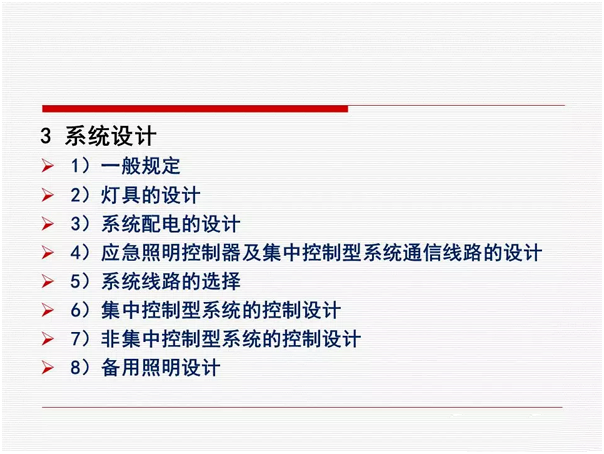 3 系统设计

➢ 1）一般规定
➢ 2）灯具的设计
➢ 3）系统配电的设计
➢ 4）应急照明控制器及集中控制型系统通信线路的设计
➢ 5）系统线路的选择
➢ 6）集中控制型系统的控制设计
➢ 7）非集中控制型系统的控制设计
➢ 8）备用照明设计